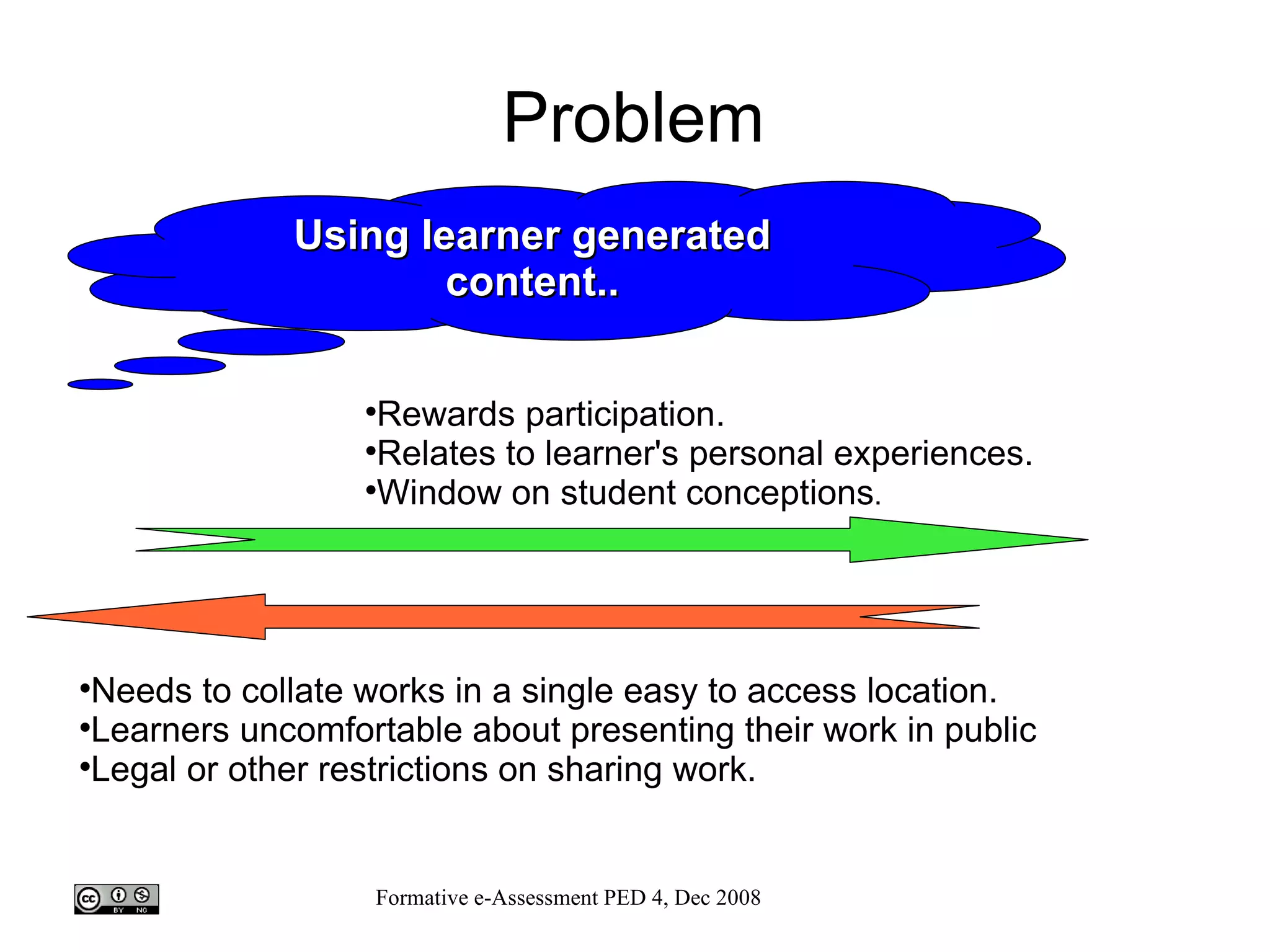 Problem

Using learner generated content..

•Rewards participation.
•Relates to learner's personal experiences.
•Window on student conceptions.

•Needs to collate works in a single easy to access location.
•Learners uncomfortable about presenting their work in public
•Legal or other restrictions on sharing work.

cc BY NC

Formative e-Assessment PED 4, Dec 2008